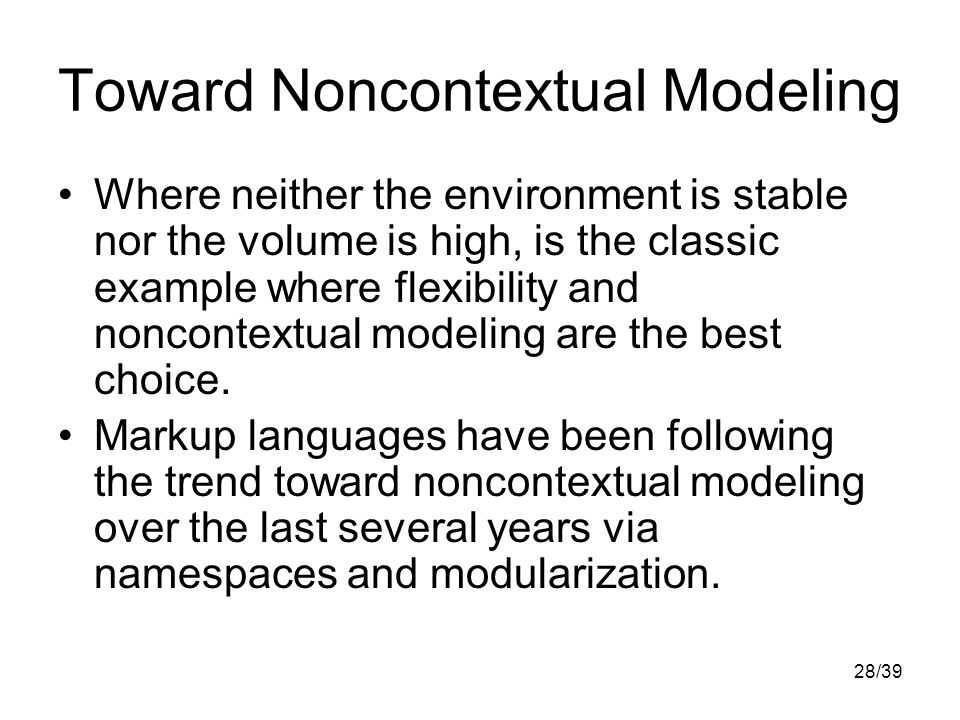 Toward Noncontextual Modeling

• Where neither the environment is stable nor the volume is high, is the classic example where flexibility and noncontextual modeling are the best choice.

• Markup languages have been following the trend toward noncontextual modeling over the last several years via namespaces and modularization.

28/39